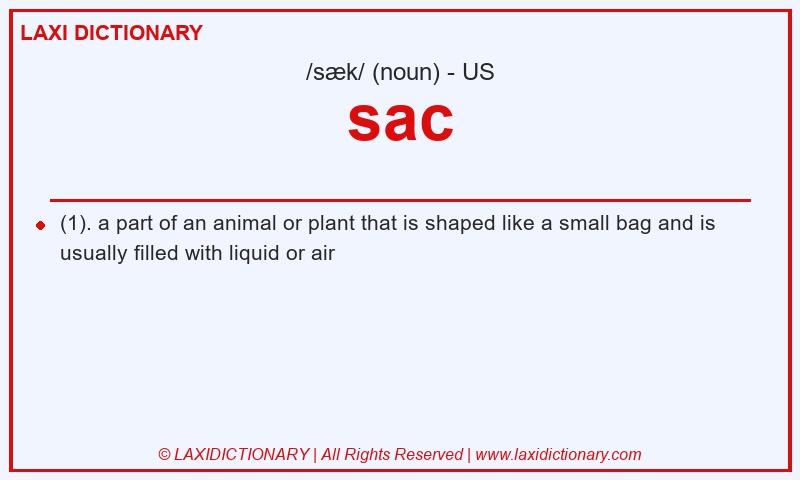 LAXI DICTIONARY

/sæk/ (noun) - US

sac

(1). a part of an animal or plant that is shaped like a small bag and is usually filled with liquid or air

© LAXIDICTIONARY | All Rights Reserved | www.laxidictionary.com